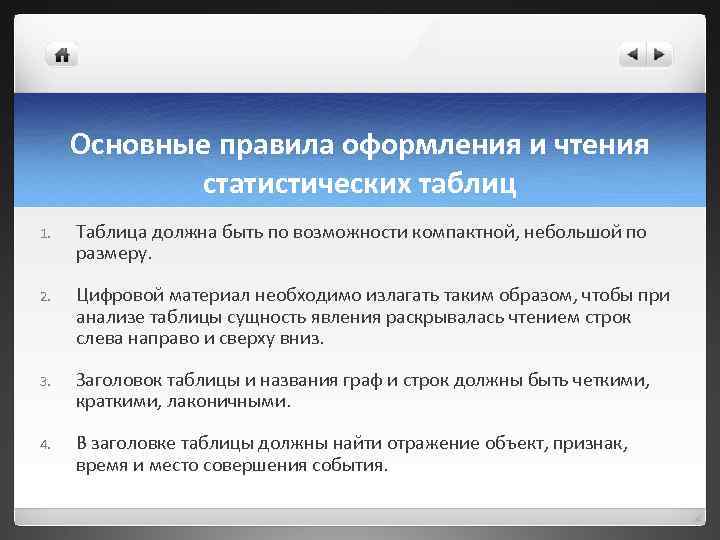 Основные правила оформления и чтения статистических таблиц

1. Таблица должна быть по возможности компактной, небольшой по размеру.

2. Цифровой материал необходимо излагать таким образом, чтобы при анализе таблицы сущность явления раскрывалась чтением строк слева направо и сверху вниз.

3. Заголовок таблицы и названия граф и строк должны быть четкими, краткими, лаконичными.

4. В заголовке таблицы должны найти отражение объект, признак, время и место совершения события.